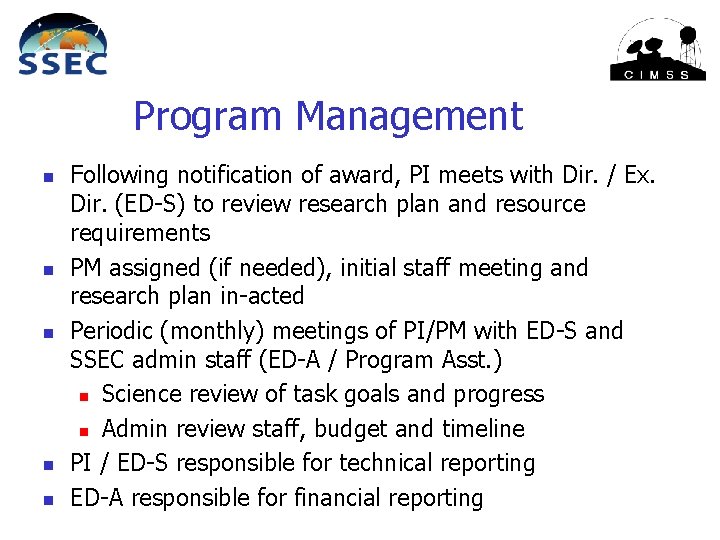 SSEC

CIMSS

Program Management

- Following notification of award, PI meets with Dir. / Ex. Dir. (ED-S) to review research plan and resource requirements
- PM assigned (if needed), initial staff meeting and research plan in-acted
- Periodic (monthly) meetings of PI/PM with ED-S and SSEC admin staff (ED-A / Program Asst.)
  - Science review of task goals and progress
  - Admin review staff, budget and timeline
- PI / ED-S responsible for technical reporting
- ED-A responsible for financial reporting